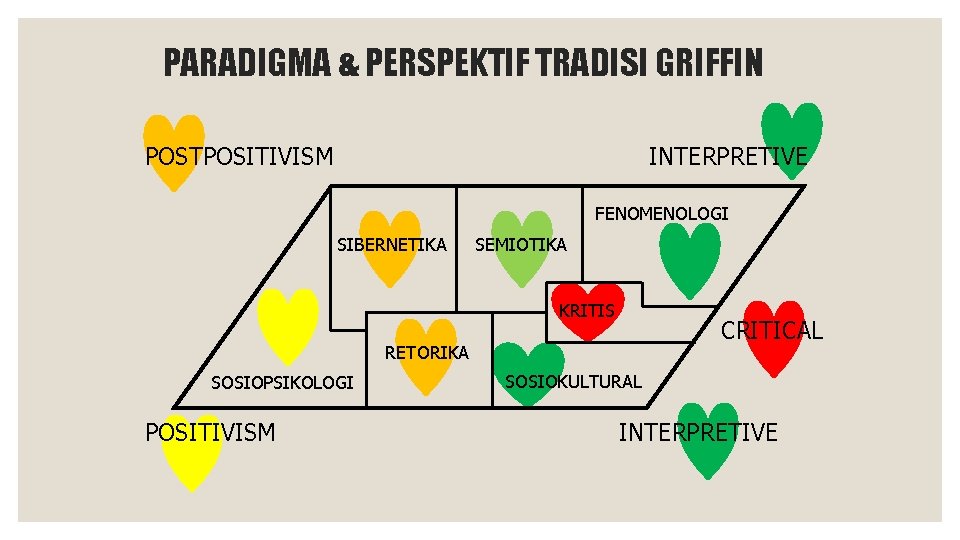 PARADIGMA & PERSPEKTIF TRADISI GRIFFIN

POSTPOSITIVISM

INTERPRETIVE

SIBERNETIKA

SEMIOTIKA

FENOMENOLOGI

KRITIS

CRITICAL

RETORIKA

SOSIOPSIKOLOGI

SOSIOKULTURAL

POSITIVISM

INTERPRETIVE